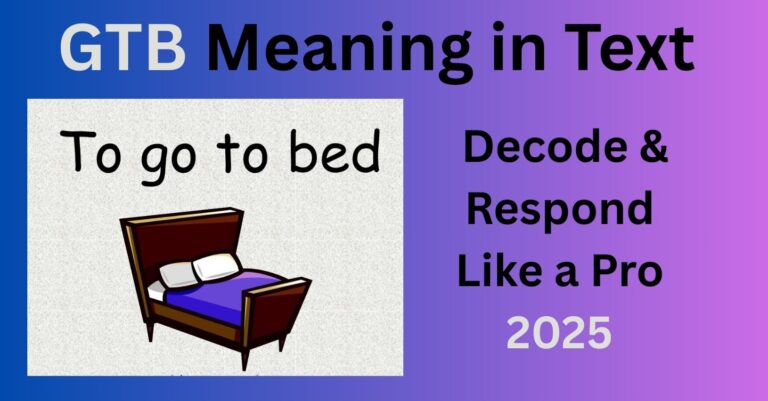 GTB Meaning in Text

To go to bed

Decode & Respond Like a Pro 2025